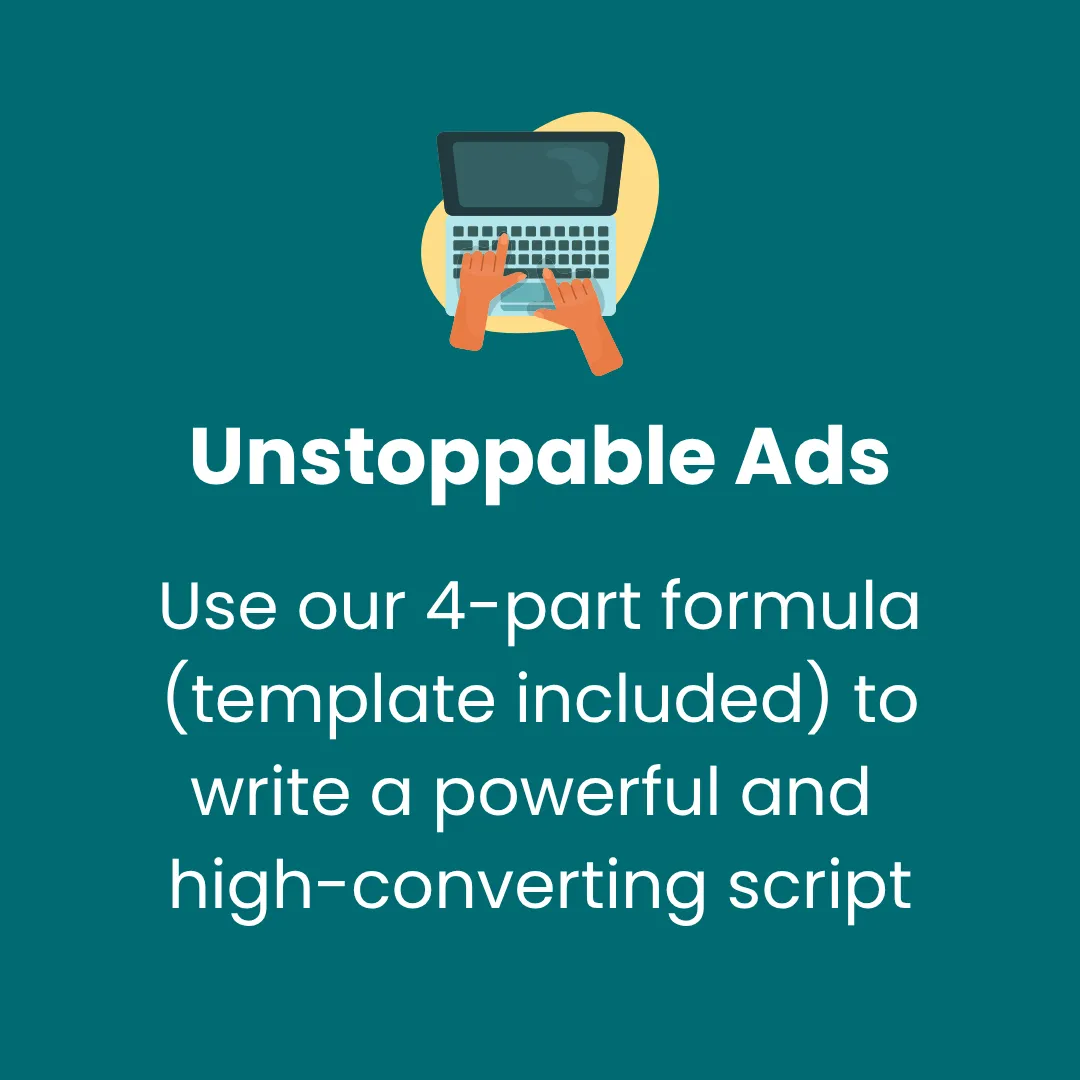 Unstoppable Ads

Use our 4-part formula (template included) to write a powerful and high-converting script